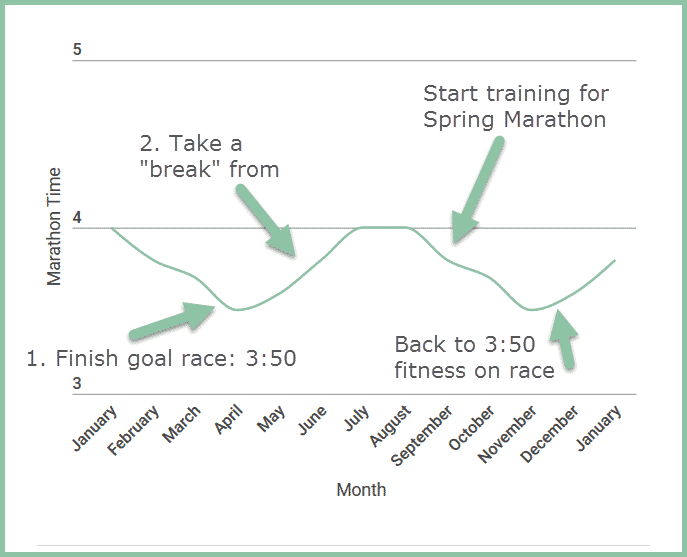 5

Start training for Spring Marathon

2. Take a "break" from

Marathon Time

4

1. Finish goal race: 3:50

Back to 3:50 fitness on race

3

January
February
March
April
May
June
July
August
September
October
November
December
January

Month